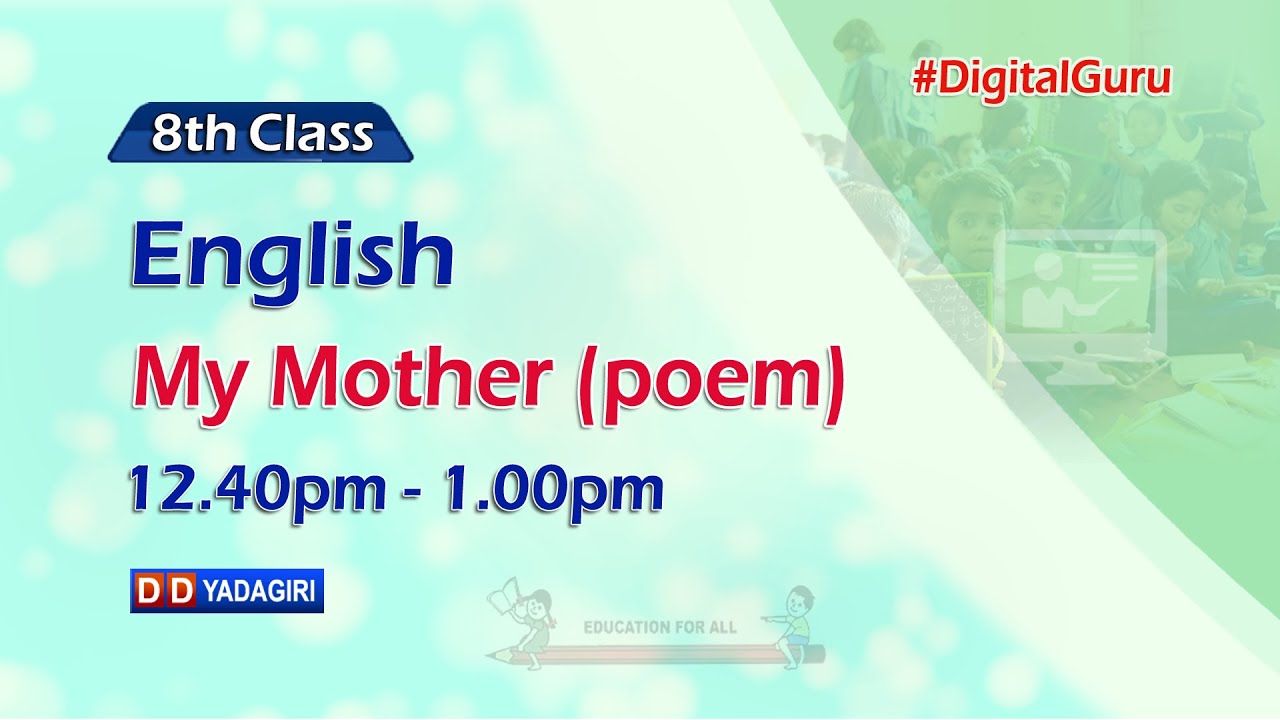 #DigitalGuru

8th Class

English

My Mother (poem)

12.40pm - 1.00pm

DD YADAGIRI

EDUCATION FOR ALL